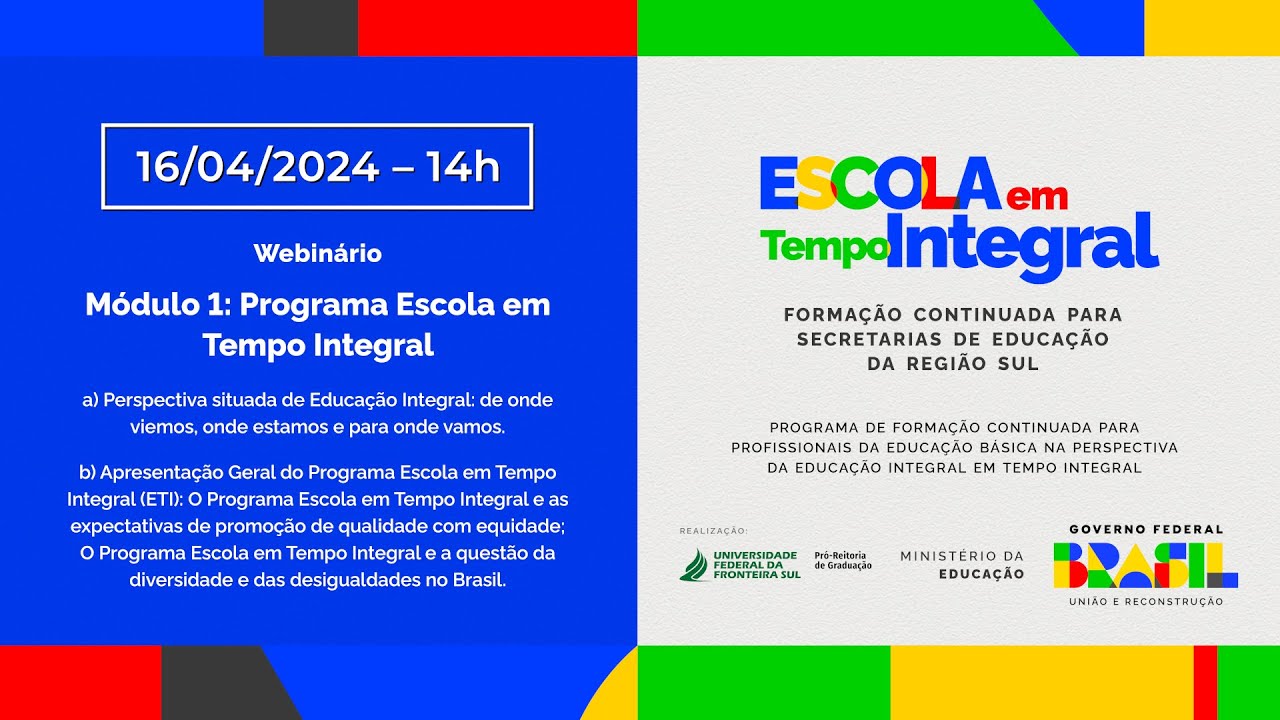 16/04/2024 – 14h

Webinário

Módulo 1: Programa Escola em Tempo Integral

a) Perspectiva situada de Educação Integral: de onde viemos, onde estamos e para onde vamos.

b) Apresentação Geral do Programa Escola em Tempo Integral (ETI): O Programa Escola em Tempo Integral e as expectativas de promoção de qualidade com equidade; O Programa Escola em Tempo Integral e a questão da diversidade e das desigualdades no Brasil.

ESCOLA em Tempo Integral

FORMAÇÃO CONTINUADA PARA SECRETARIAS DE EDUCAÇÃO DA REGIÃO SUL

PROGRAMA DE FORMAÇÃO CONTINUADA PARA PROFISSIONAIS DA EDUCAÇÃO BÁSICA NA PERSPECTIVA DA EDUCAÇÃO INTEGRAL EM TEMPO INTEGRAL

REALIZAÇÃO:

UNIVERSIDADE FEDERAL DA FRONTEIRA SUL

Pró-Reitoria de Graduação

MINISTÉRIO DA EDUCAÇÃO

GOVERNO FEDERAL

BRASIL

UNIÃO E RECONSTRUÇÃO